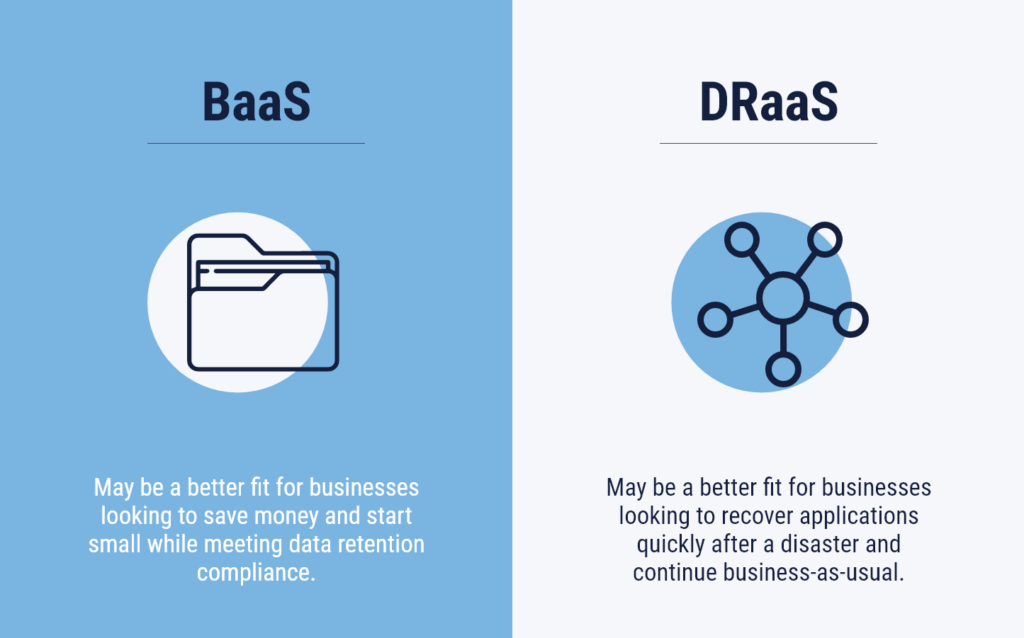 BaaS

May be a better fit for businesses looking to save money and start small while meeting data retention compliance.

DRaaS

May be a better fit for businesses looking to recover applications quickly after a disaster and continue business-as-usual.